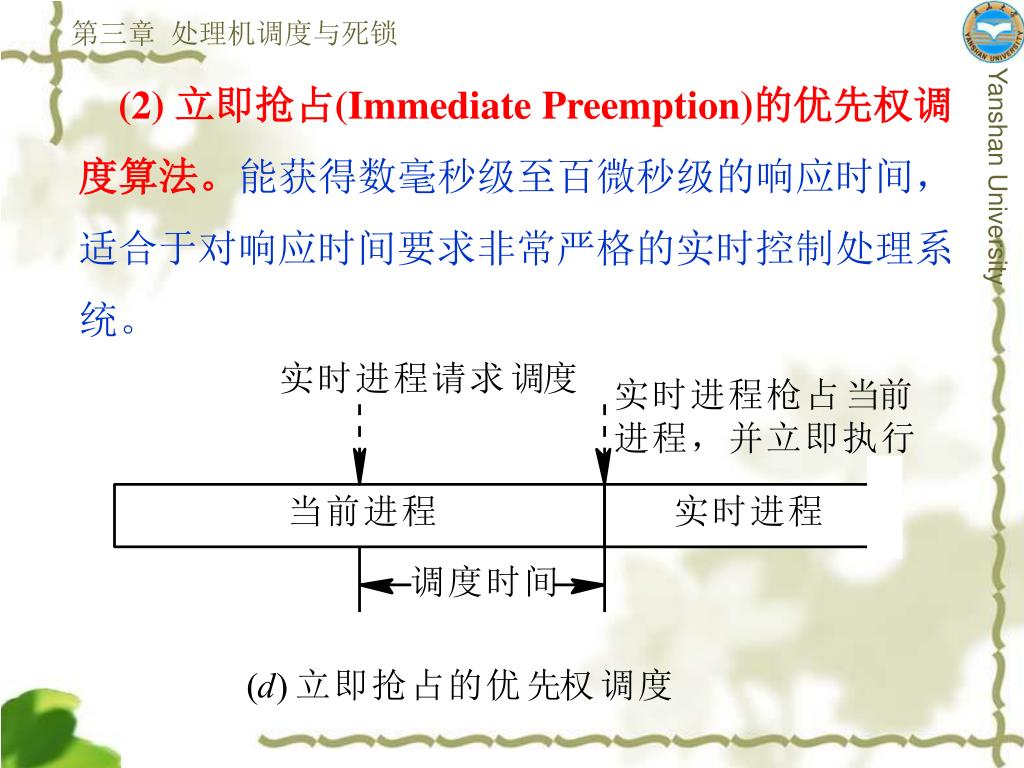 第三章 处理机调度与死锁

Yanshan University

(2) 立即抢占(Immediate Preemption)的优先权调度算法。能获得数毫秒级至百微秒级的响应时间，适合于对响应时间要求非常严格的实时控制处理系统。

实时进程请求调度

实时进程枪占当前进程，并立即执行

当前进程

实时进程

调度时间

(d) 立即抢占的优先权调度